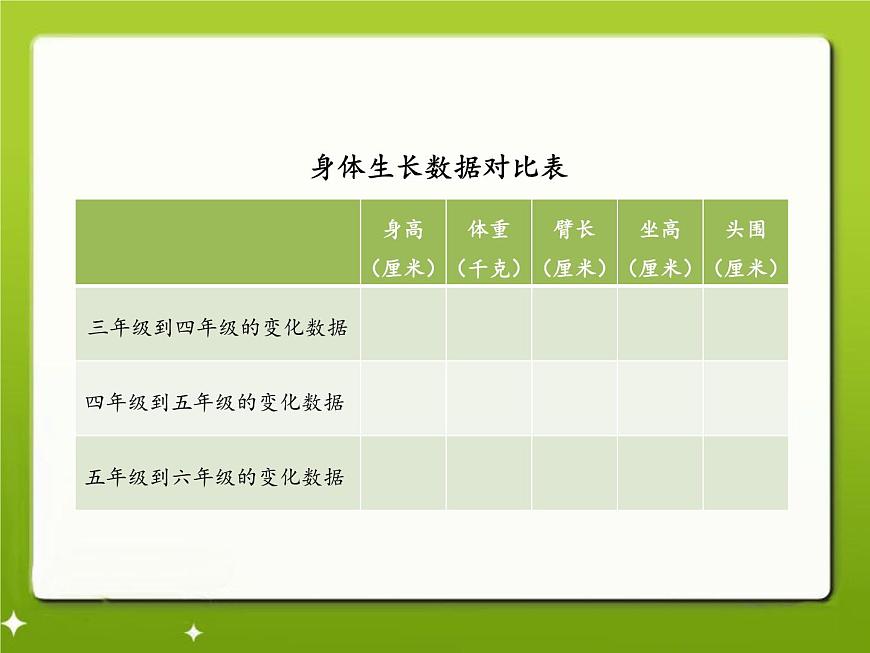 身体生长数据对比表

| | 身高（厘米） | 体重（千克） | 臂长（厘米） | 坐高（厘米） | 头围（厘米） |
|---|---|---|---|---|---|
| 三年级到四年级的变化数据 | | | | | |
| 四年级到五年级的变化数据 | | | | | |
| 五年级到六年级的变化数据 | | | | | |